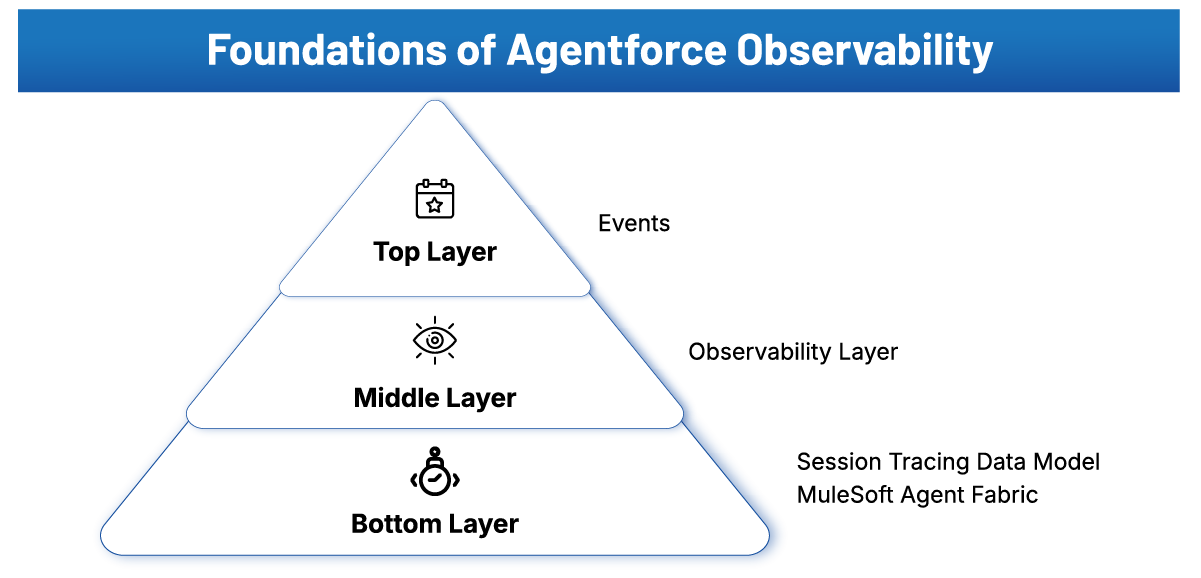 Foundations of Agentforce Observability

Top Layer

Events

Middle Layer

Observability Layer

Bottom Layer

Session Tracing Data Model
MuleSoft Agent Fabric